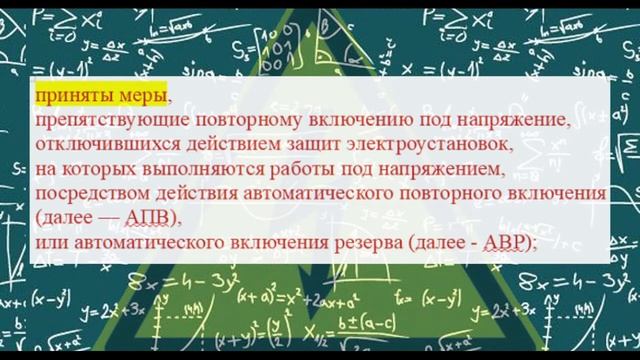 приняты меры,
препятствующие повторному включению под напряжение, отключившихся действием защит электроустановок, на которых выполняются работы под напряжением, посредством действия автоматического повторного включения (далее — АПВ),
или автоматического включения резерва (далее - АВР);